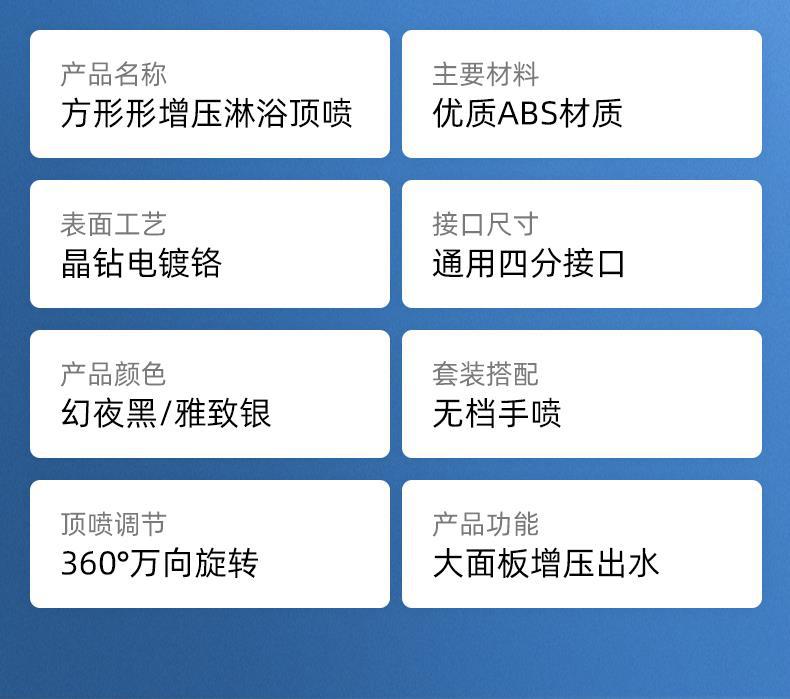 产品名称
方形形增压淋浴顶喷

主要材料
优质ABS材质

表面工艺
晶钻电镀铬

接口尺寸
通用四分接口

产品颜色
幻夜黑/雅致银

套装搭配
无档手喷

顶喷调节
360°万向旋转

产品功能
大面板增压出水